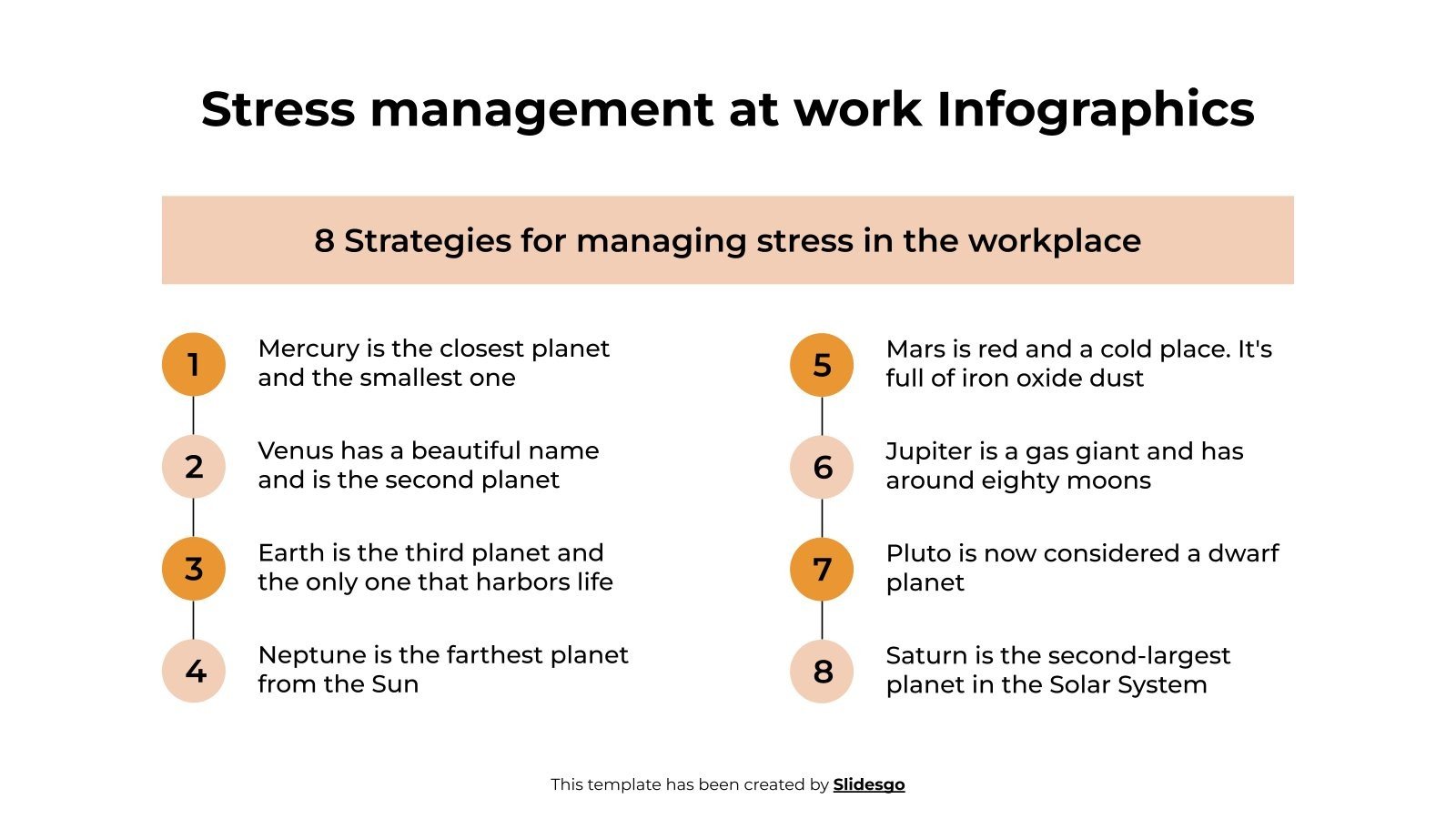 Stress management at work Infographics

8 Strategies for managing stress in the workplace

1 Mercury is the closest planet and the smallest one

2 Venus has a beautiful name and is the second planet

3 Earth is the third planet and the only one that harbors life

4 Neptune is the farthest planet from the Sun

5 Mars is red and a cold place. It's full of iron oxide dust

6 Jupiter is a gas giant and has around eighty moons

7 Pluto is now considered a dwarf planet

8 Saturn is the second-largest planet in the Solar System

This template has been created by Slidesgo